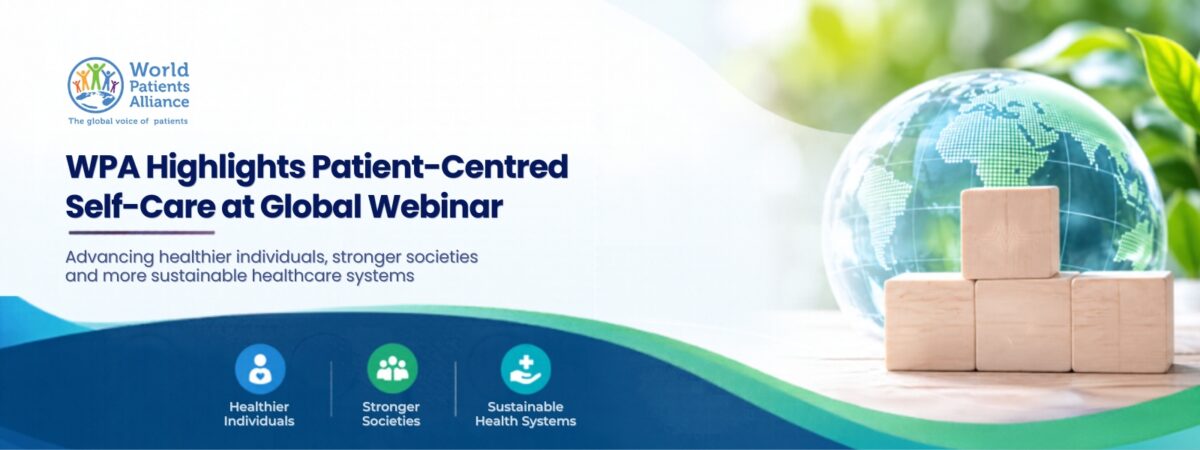 World Patients Alliance

The global voice of patients

WPA Highlights Patient-Centred Self-Care at Global Webinar

Advancing healthier individuals, stronger societies and more sustainable healthcare systems

Healthier Individuals

Stronger Societies

Sustainable Health Systems